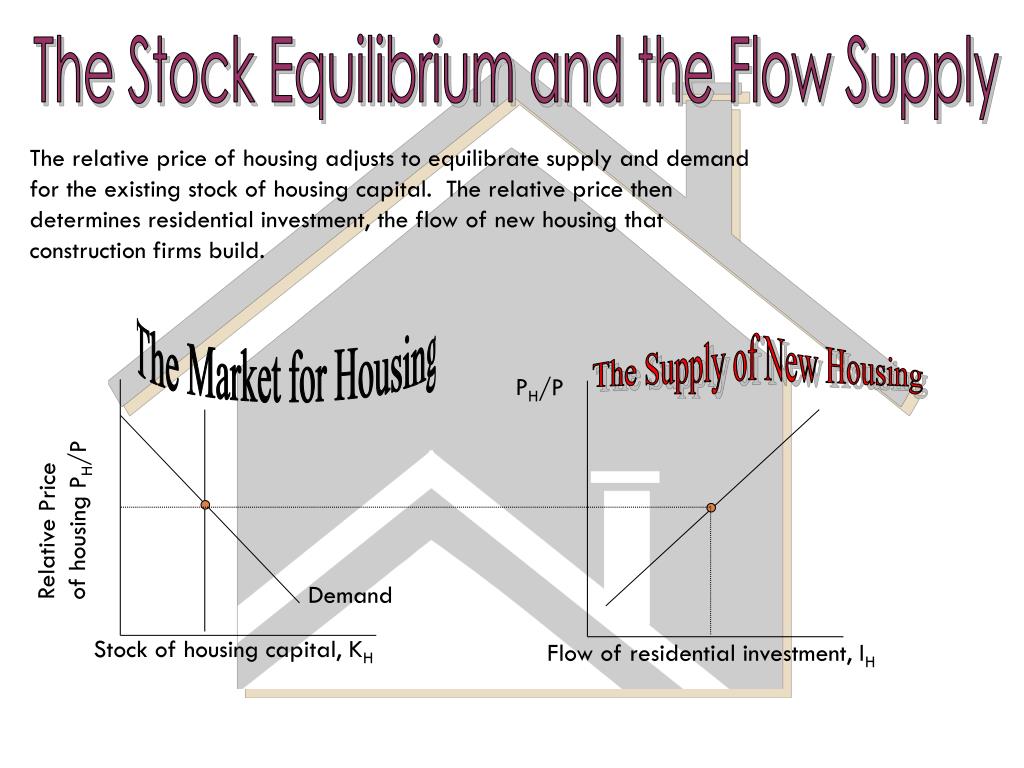 The Stock Equilibrium and the Flow Supply

The relative price of housing adjusts to equilibrate supply and demand for the existing stock of housing capital. The relative price then determines residential investment, the flow of new housing that construction firms build.

The Market for Housing

Relative Price of housing $P_H/P$

Demand

Stock of housing capital, $K_H$

The Supply of New Housing

$P_H/P$

Flow of residential investment, $I_H$